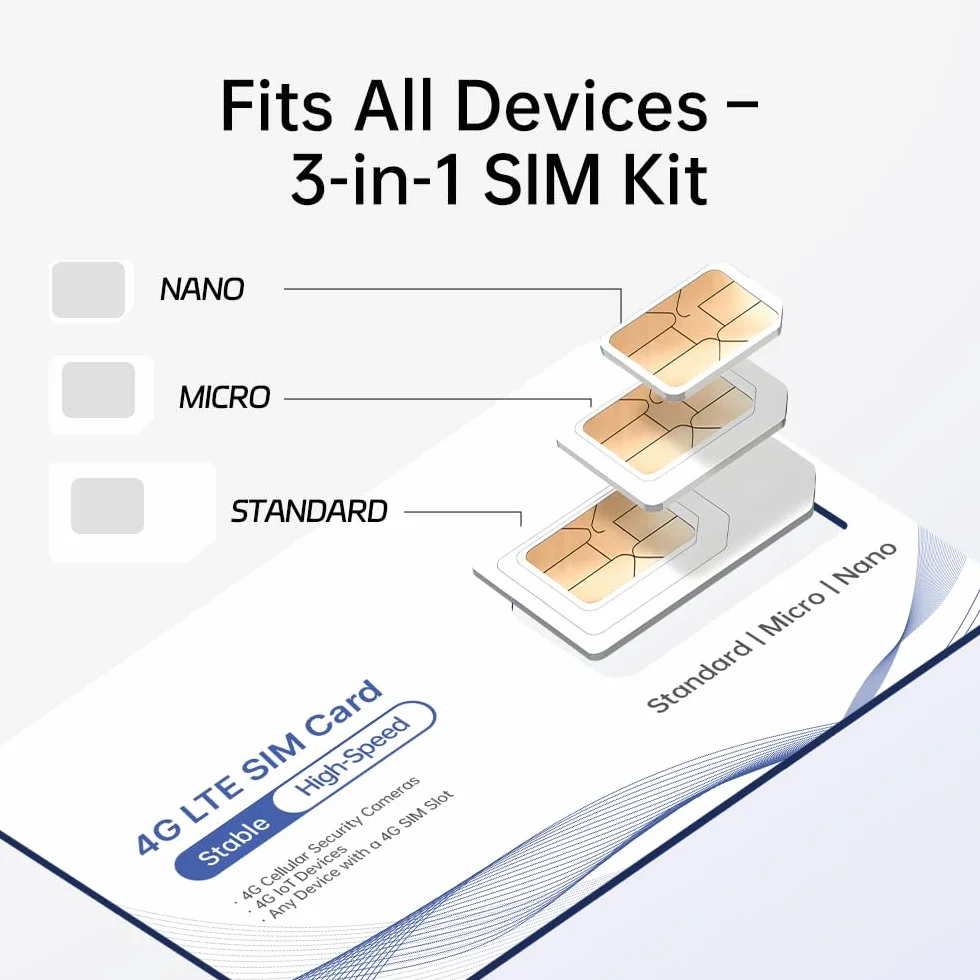 Fits All Devices – 3-in-1 SIM Kit

NANO

MICRO

STANDARD

Standard | Micro | Nano

4G LTE SIM Card

Stable

High-Speed

· 4G Cellular Security Cameras
· 4G IoT Devices
· Any Device with a 4G SIM Slot